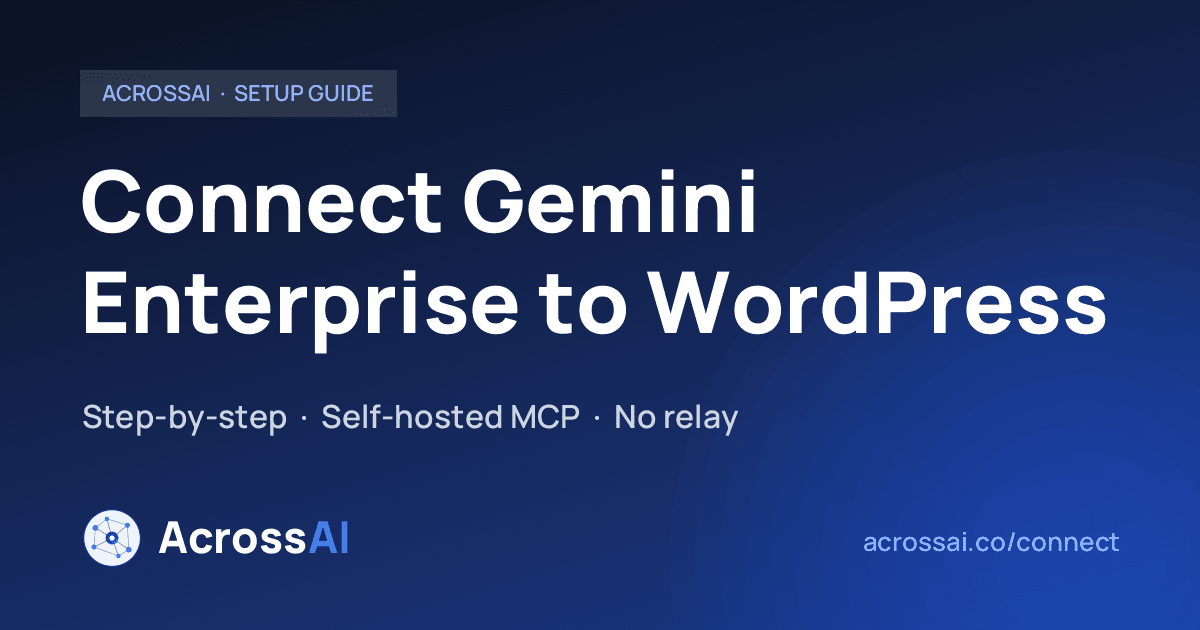 ACROSSAI · SETUP GUIDE

Connect Gemini Enterprise to WordPress

Step-by-step · Self-hosted MCP · No relay

AcrossAI

acrossai.co/connect